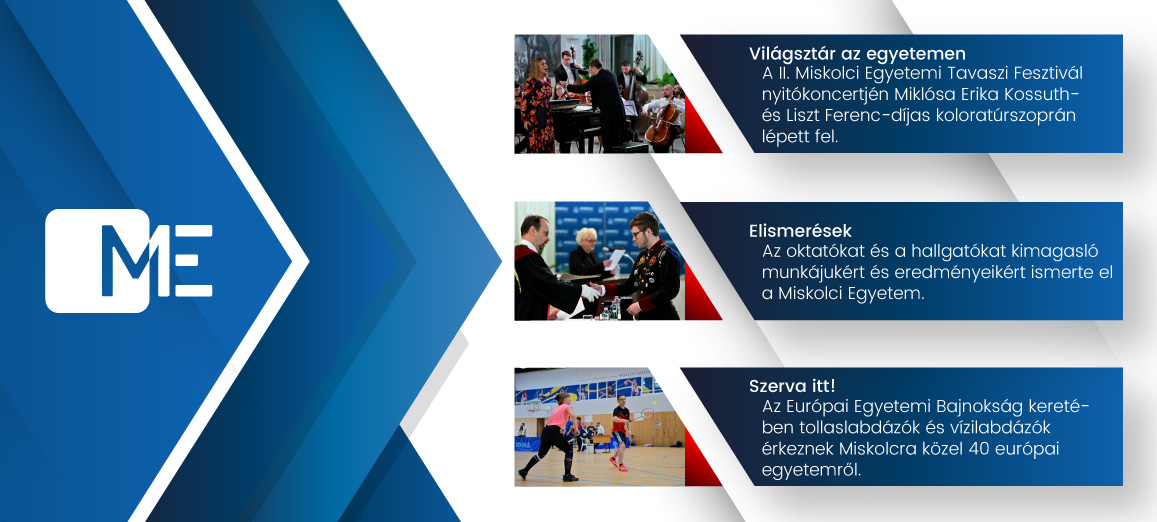 ME

Világsztár az egyetemen
A II. Miskolci Egyetemi Tavaszi Fesztivál nyitókoncertjén Miklósa Erika Kossuth- és Liszt Ferenc-díjas koloratúrszoprán lépett fel.

Elismerések
Az oktatókat és a hallgatókat kimagasló munkájukért és eredményeikért ismerte el a Miskolci Egyetem.

Szerva itt!
Az Európai Egyetemi Bajnokság keretében tollaslabdázók és vízilabdázók érkeznek Miskolcra közel 40 európai egyetemről.